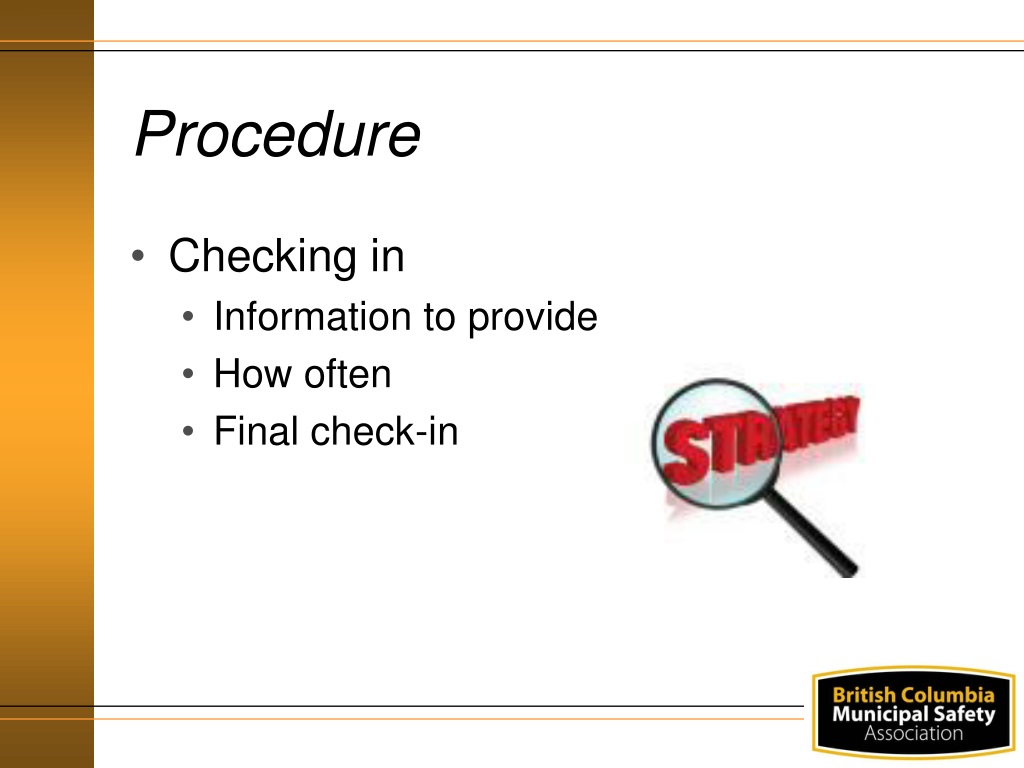 Procedure

• Checking in
  • Information to provide
  • How often
  • Final check-in

STRATEGY

British Columbia
Municipal Safety
Association